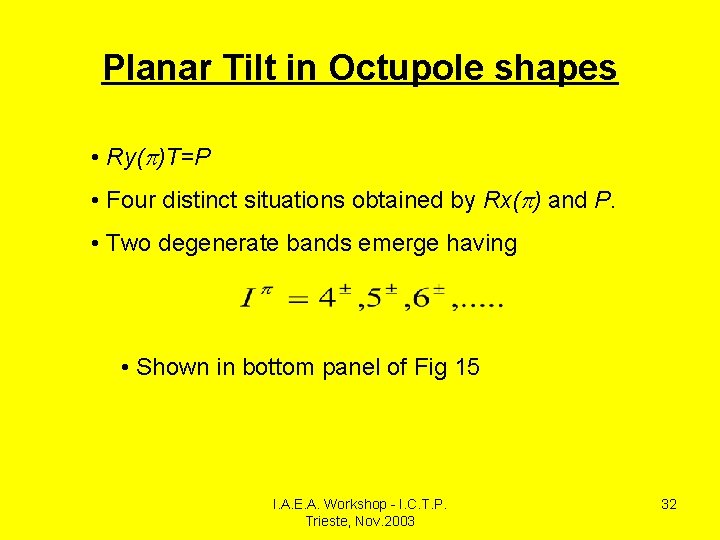 Planar Tilt in Octupole shapes

• $Ry(\pi)T=P$

• Four distinct situations obtained by $Rx(\pi)$ and $P$.

• Two degenerate bands emerge having

$I^{\pi} = 4^{\pm}, 5^{\pm}, 6^{\pm}, .....$

• Shown in bottom panel of Fig 15

I.A.E.A. Workshop - I.C.T.P. Trieste, Nov.2003

32